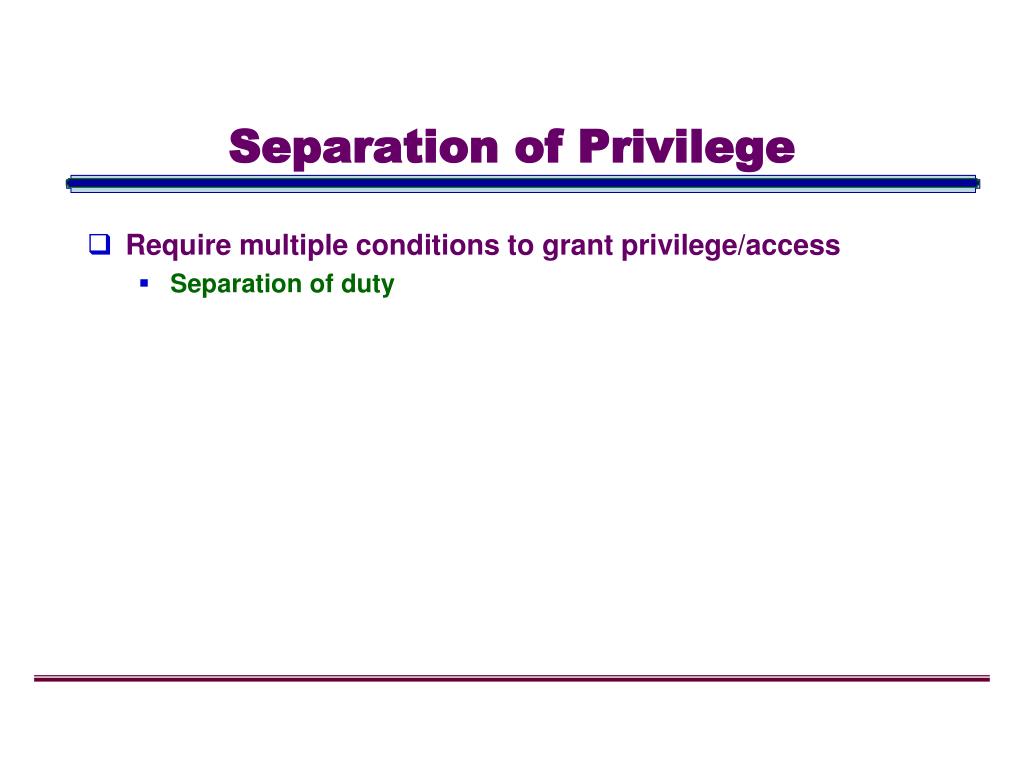 Separation of Privilege

Require multiple conditions to grant privilege/access

Separation of duty